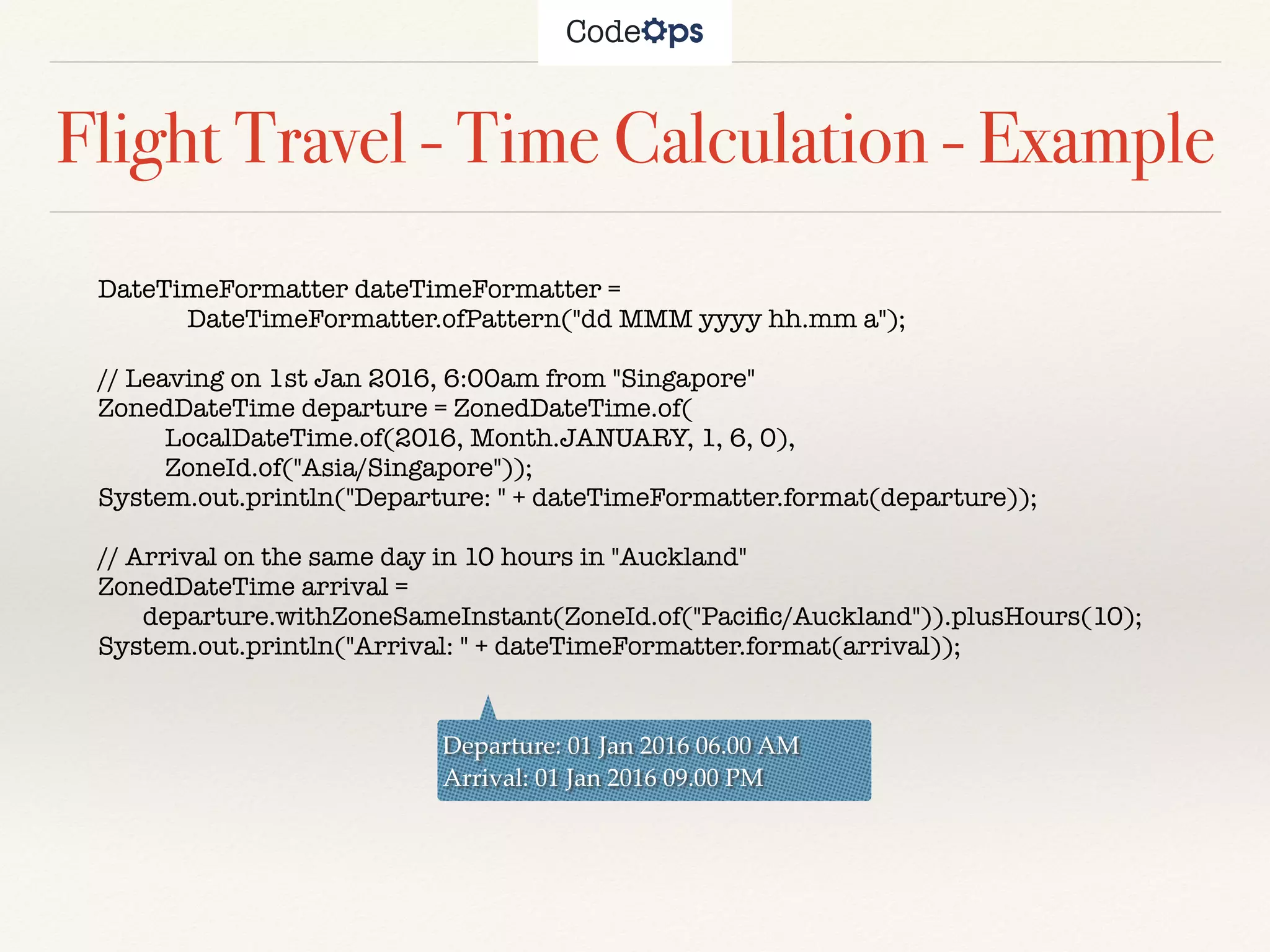 CodeOps

Flight Travel - Time Calculation - Example

DateTimeFormatter dateTimeFormatter =
DateTimeFormatter.ofPattern("dd MMM yyyy hh.mm a");

// Leaving on 1st Jan 2016, 6:00am from "Singapore"
ZonedDateTime departure = ZonedDateTime.of(
LocalDateTime.of(2016, Month.JANUARY, 1, 6, 0),
ZoneId.of("Asia/Singapore"));
System.out.println("Departure: " + dateTimeFormatter.format(departure));

// Arrival on the same day in 10 hours in "Auckland"
ZonedDateTime arrival =
departure.withZoneSameInstant(ZoneId.of("Pacific/Auckland")).plusHours(10);
System.out.println("Arrival: " + dateTimeFormatter.format(arrival));

Departure: 01 Jan 2016 06.00 AM
Arrival: 01 Jan 2016 09.00 PM